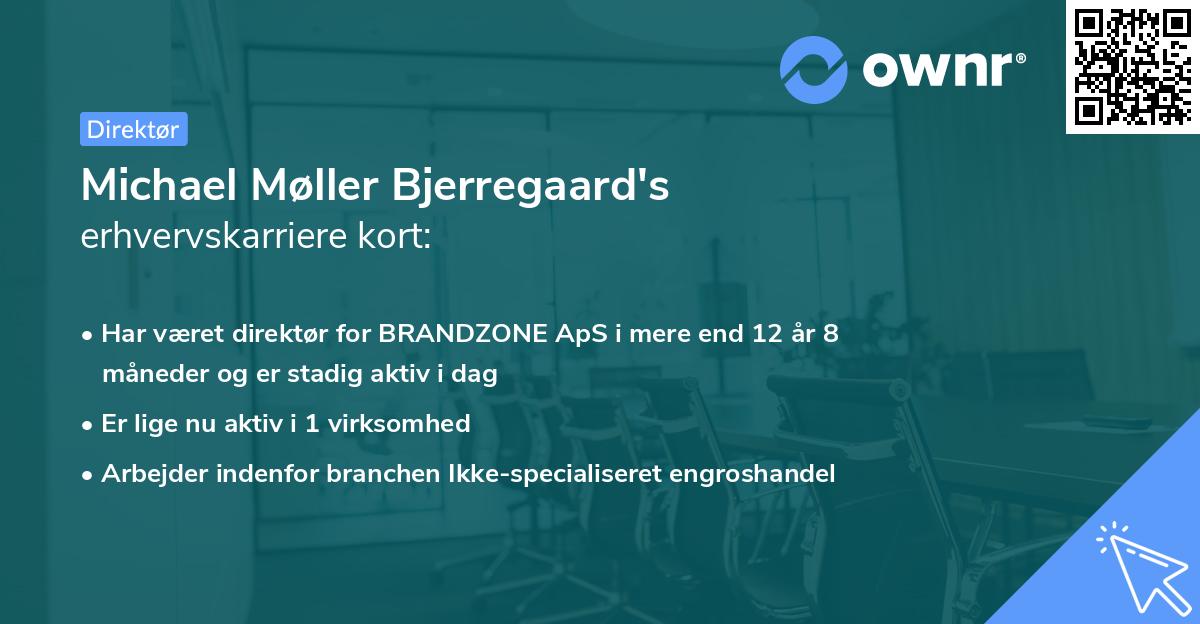 ownr®

Direktør

Michael Møller Bjerregaard's
erhvervskarriere kort:

• Har været direktør for BRANDZONE ApS i mere end 12 år 8 måneder og er stadig aktiv i dag
• Er lige nu aktiv i 1 virksomhed
• Arbejder indenfor branchen Ikke-specialiseret engroshandel